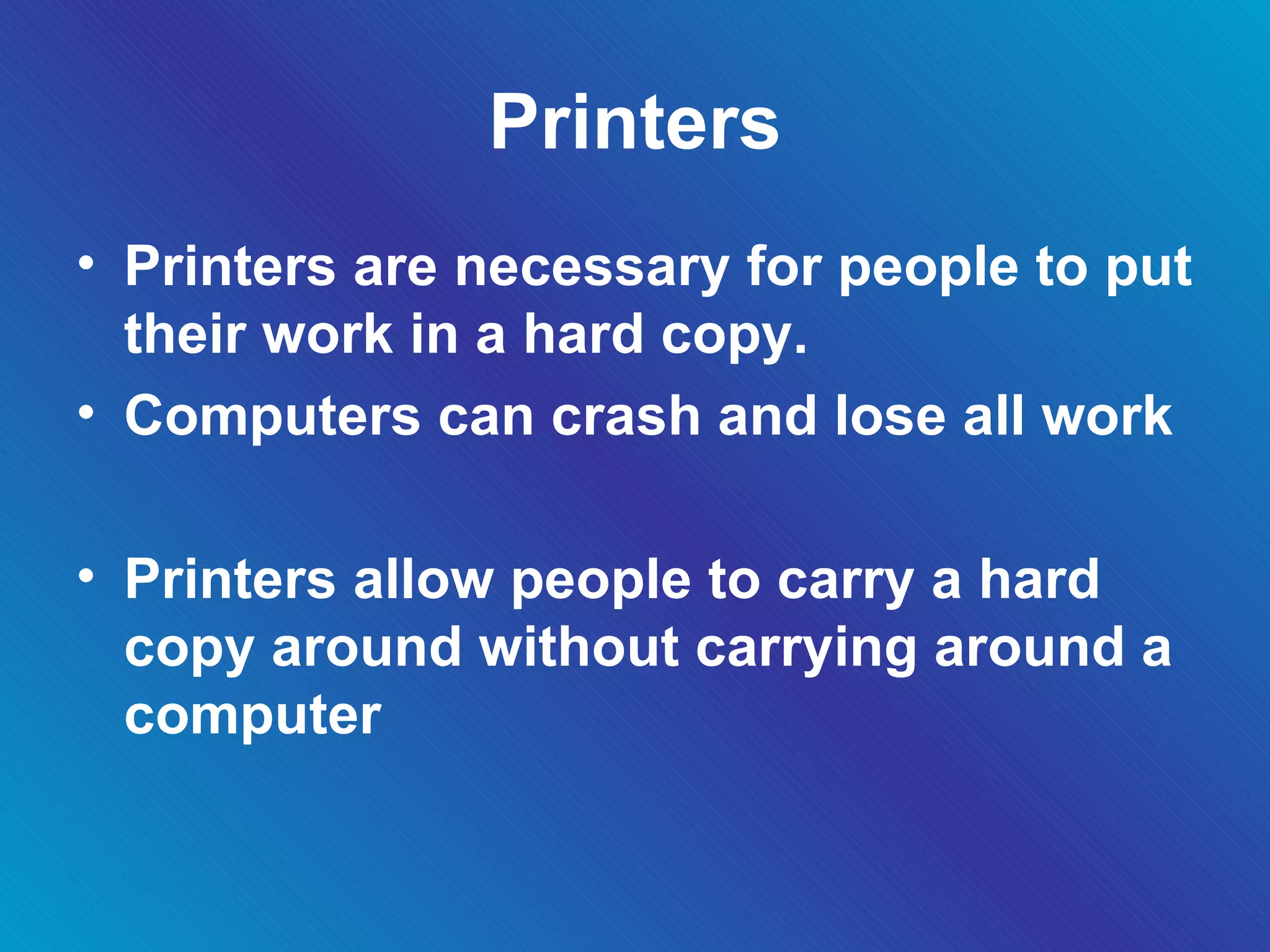 Printers

• Printers are necessary for people to put their work in a hard copy.
• Computers can crash and lose all work

• Printers allow people to carry a hard copy around without carrying around a computer